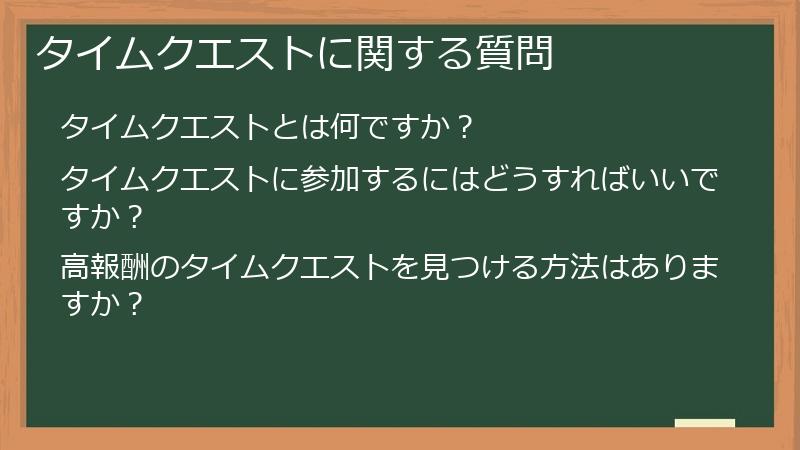 タイムクエストに関する質問

タイムクエストとは何ですか？

タイムクエストに参加するにはどうすればいいですか？

高報酬のタイムクエストを見つける方法はありますか？